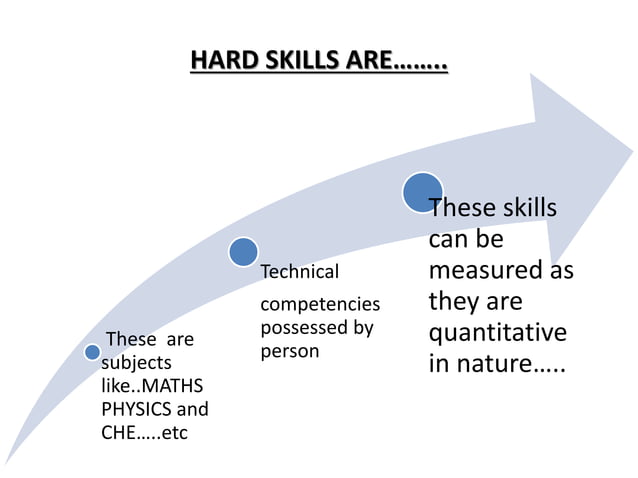 HARD SKILLS ARE……..

These are subjects like..MATHS PHYSICS and CHE…..etc

Technical

competencies possessed by person

These skills can be measured as they are quantitative in nature…..